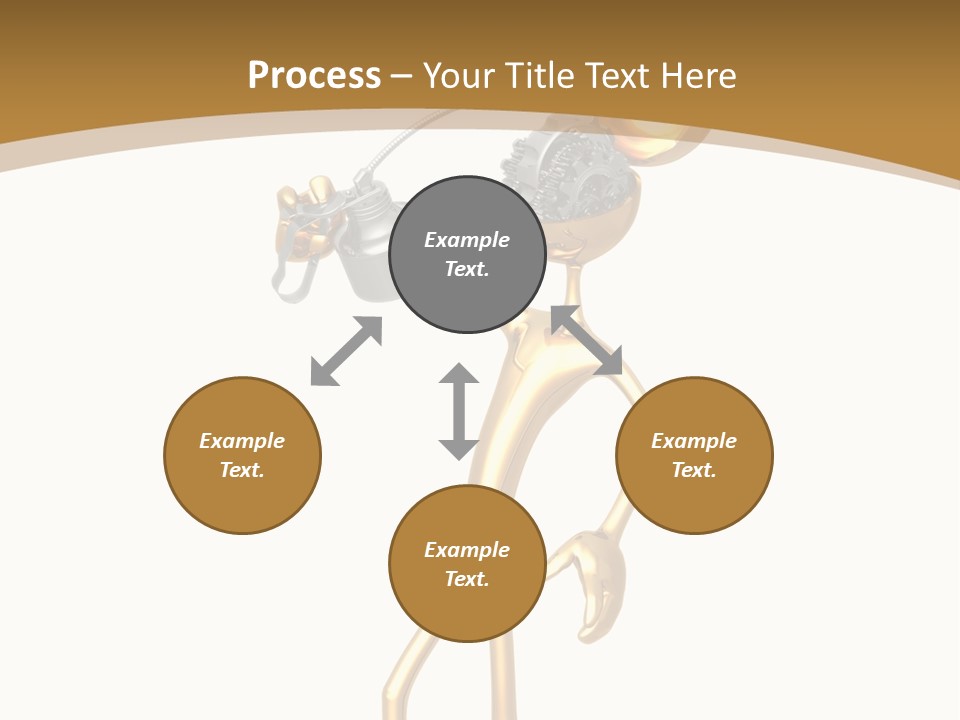 Process – Your Title Text Here

Example Text.

Example Text.

Example Text.

Example Text.